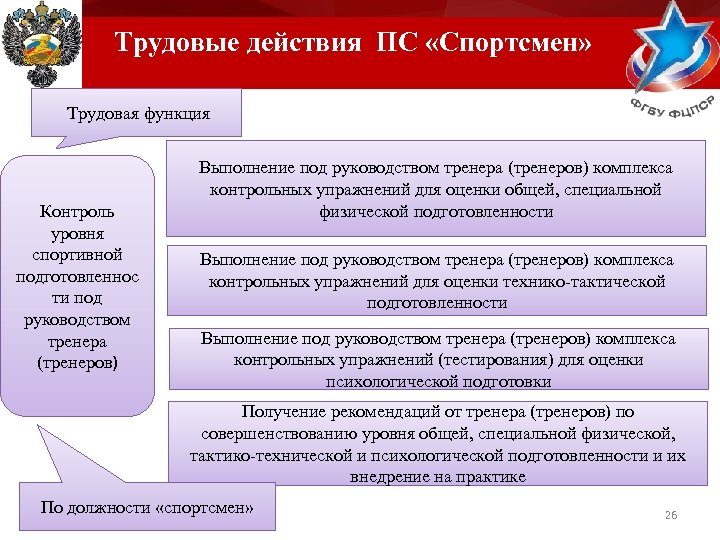 Трудовые действия ПС «Спортсмен»

ФГБУ ФЦПСР

Трудовая функция

Контроль уровня спортивной подготовленности под руководством тренера (тренеров)

Выполнение под руководством тренера (тренеров) комплекса контрольных упражнений для оценки общей, специальной физической подготовленности

Выполнение под руководством тренера (тренеров) комплекса контрольных упражнений для оценки технико-тактической подготовленности

Выполнение под руководством тренера (тренеров) комплекса контрольных упражнений (тестирования) для оценки психологической подготовки

Получение рекомендаций от тренера (тренеров) по совершенствованию уровня общей, специальной физической, тактико-технической и психологической подготовленности и их внедрение на практике

По должности «спортсмен»

26